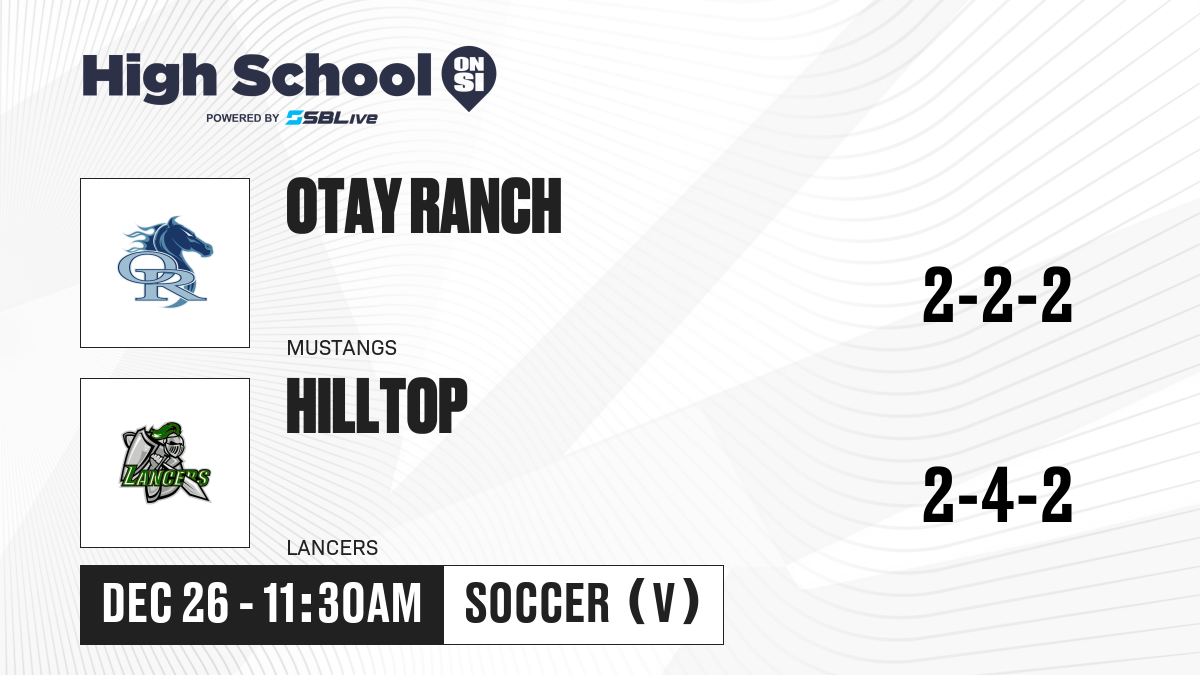 High School ON SI
POWERED BY SBLive

OR

OTAY RANCH

MUSTANGS

2-2-2

LANCERS

HILLTOP

LANCERS

2-4-2

DEC 26 - 11:30AM

SOCCER (V)